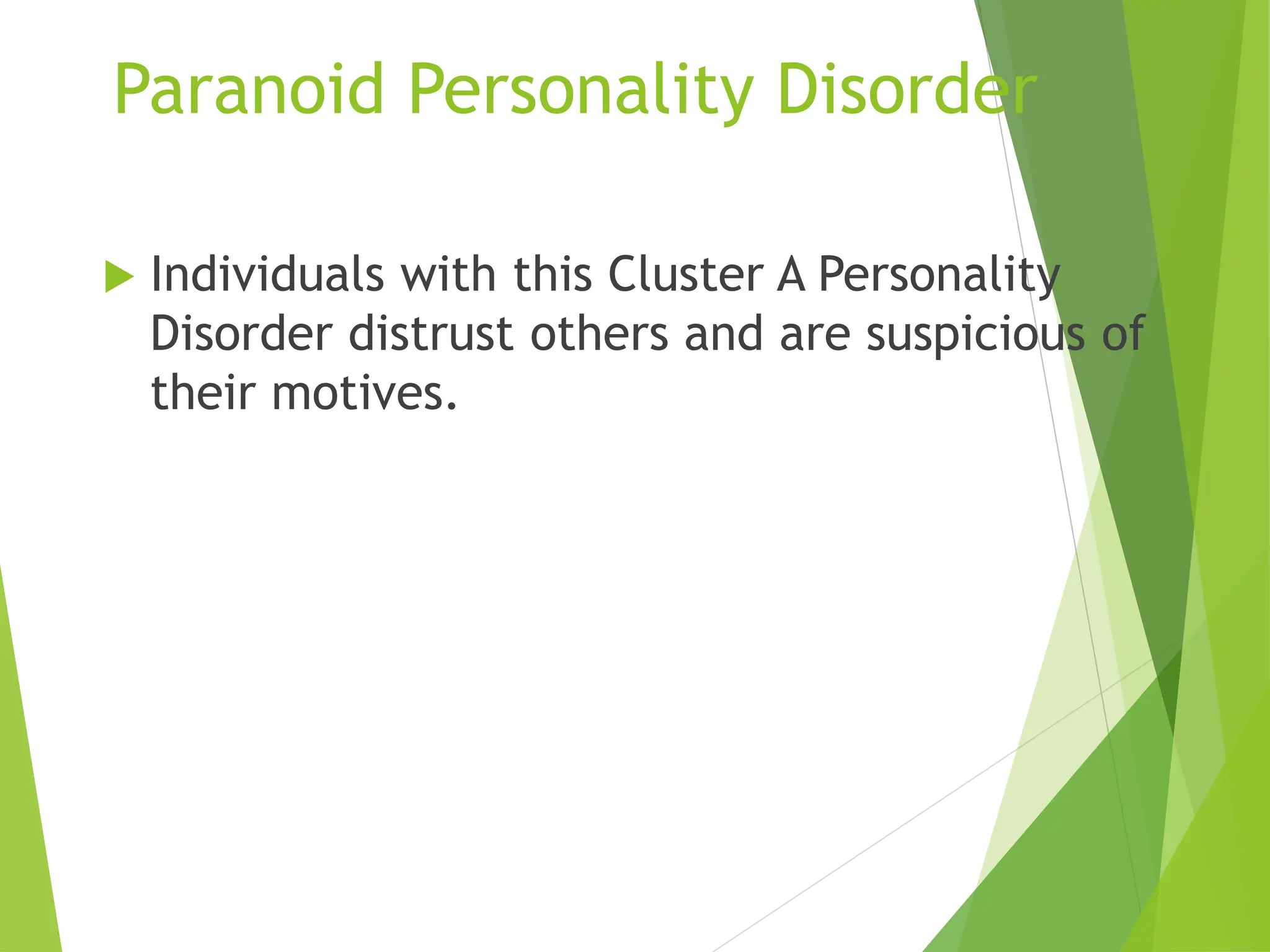 Paranoid Personality Disorder

Individuals with this Cluster A Personality Disorder distrust others and are suspicious of their motives.